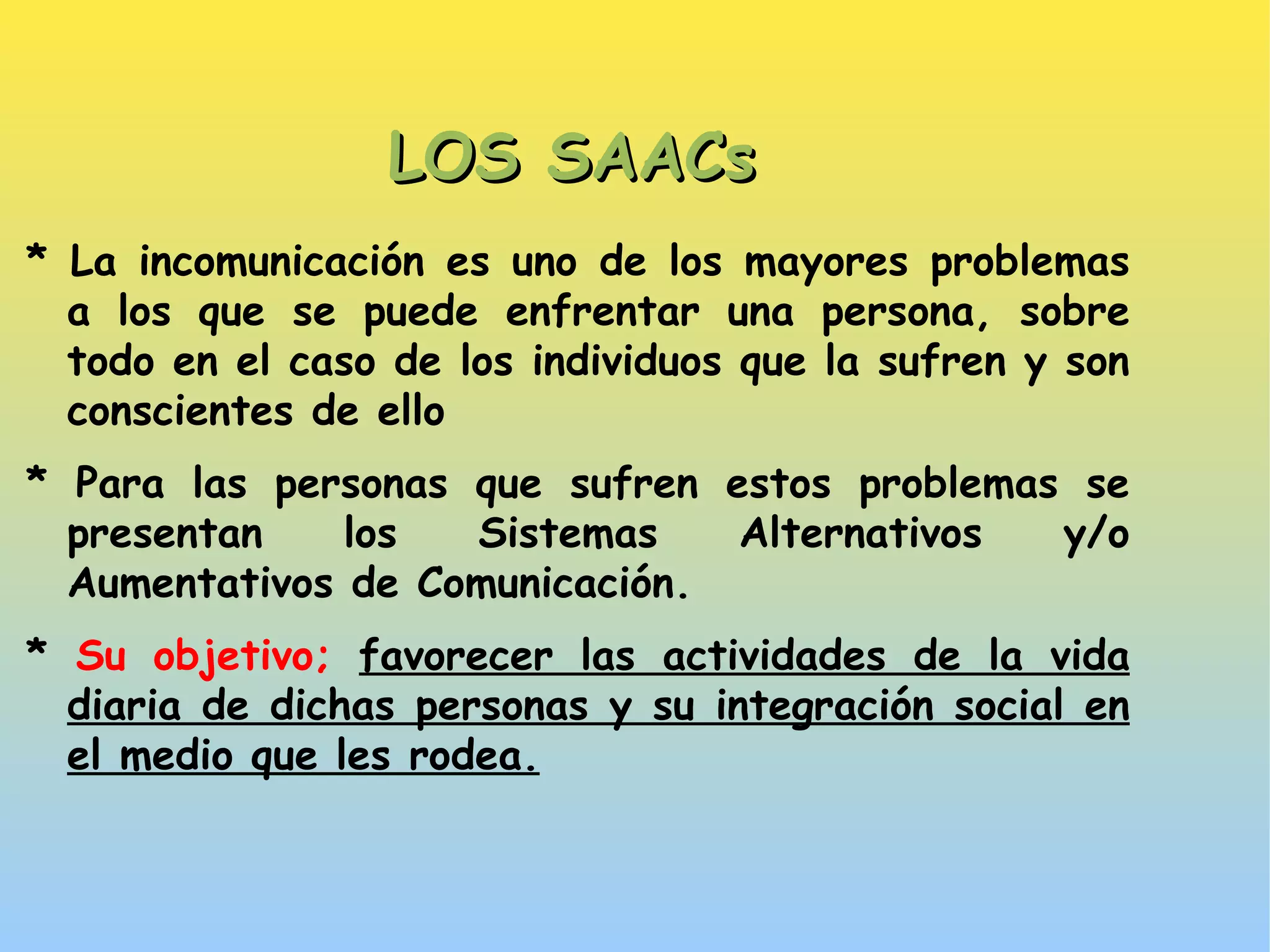 LOS SAACs

* La incomunicación es uno de los mayores problemas a los que se puede enfrentar una persona, sobre todo en el caso de los individuos que la sufren y son conscientes de ello

* Para las personas que sufren estos problemas se presentan los Sistemas Alternativos y/o Aumentativos de Comunicación.

* Su objetivo; favorecer las actividades de la vida diaria de dichas personas y su integración social en el medio que les rodea.